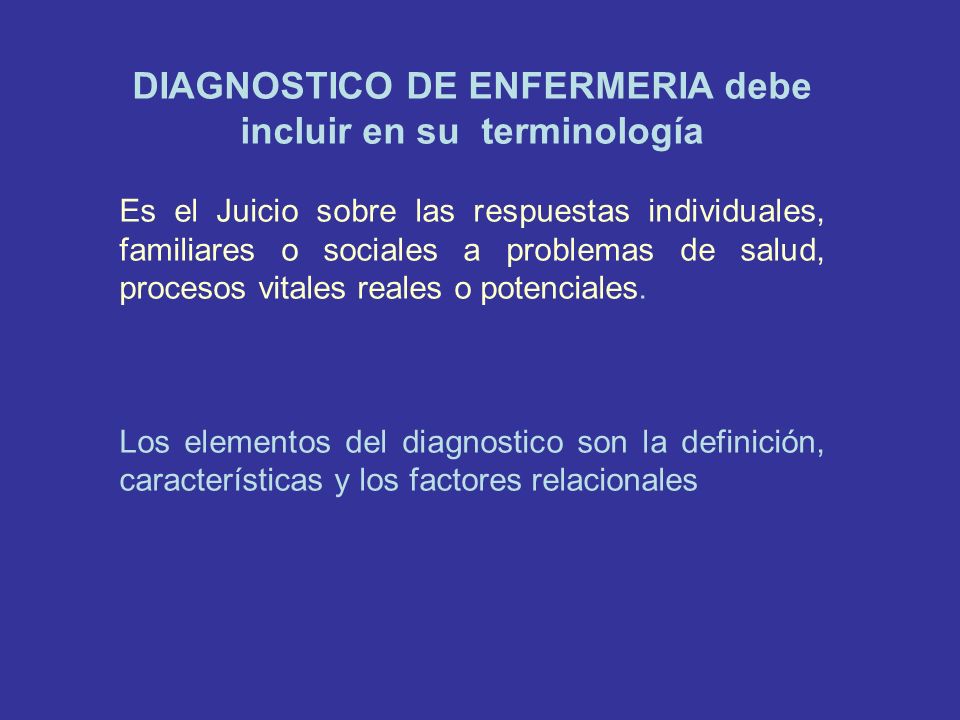 DIAGNOSTICO DE ENFERMERIA debe incluir en su terminología

Es el Juicio sobre las respuestas individuales, familiares o sociales a problemas de salud, procesos vitales reales o potenciales.

Los elementos del diagnostico son la definición, características y los factores relacionales